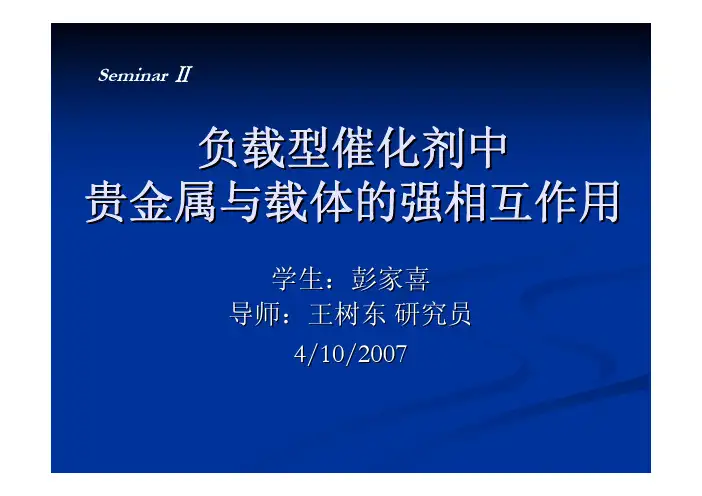 Seminar Ⅱ

负载型催化剂中
贵金属与载体的强相互作用

学生：彭家喜
导师：王树东 研究员
4/10/2007